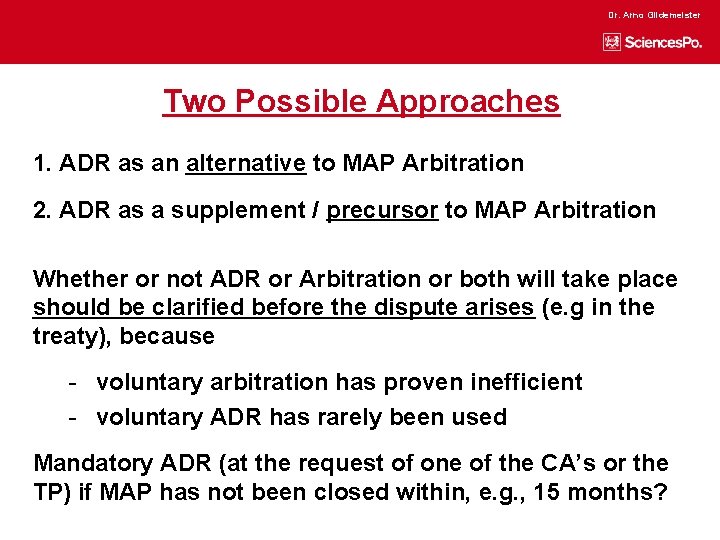 Dr. Arno Gildemeister

SciencesPo.

Two Possible Approaches

1. ADR as an alternative to MAP Arbitration

2. ADR as a supplement / precursor to MAP Arbitration

Whether or not ADR or Arbitration or both will take place should be clarified before the dispute arises (e.g in the treaty), because

- voluntary arbitration has proven inefficient
- voluntary ADR has rarely been used

Mandatory ADR (at the request of one of the CA's or the TP) if MAP has not been closed within, e.g., 15 months?